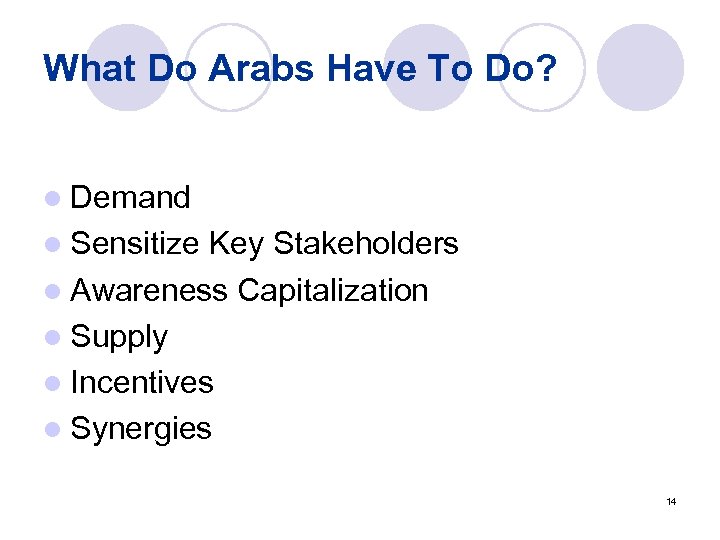 What Do Arabs Have To Do?

- Demand
- Sensitize Key Stakeholders
- Awareness Capitalization
- Supply
- Incentives
- Synergies

14